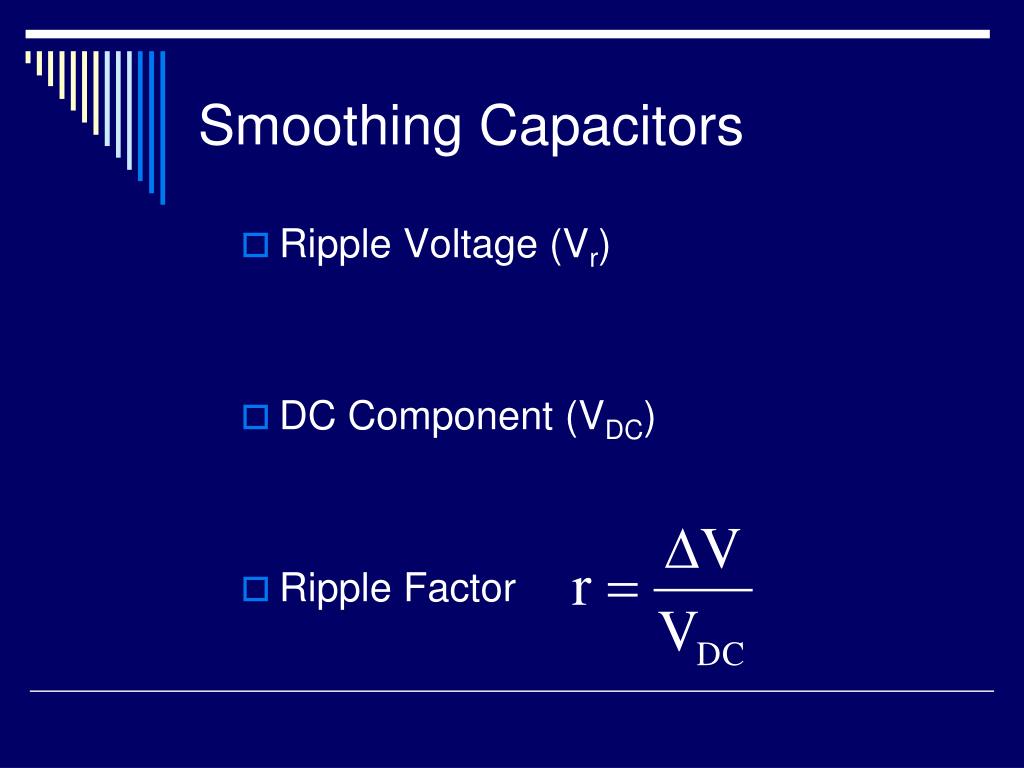 Smoothing Capacitors

Ripple Voltage ($V_r$)

DC Component ($V_{DC}$)

Ripple Factor $r = \frac{\Delta V}{V_{DC}}$